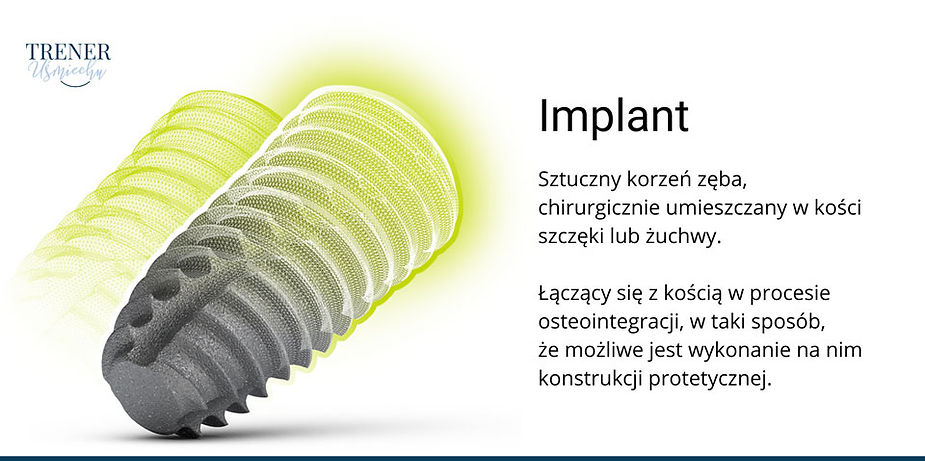 TRENER
Uśmiechu

Implant

Sztuczny korzeń zęba, chirurgicznie umieszczany w kości szczęki lub żuchwy.

Łączący się z kością w procesie osteointegracji, w taki sposób, że możliwe jest wykonanie na nim konstrukcji protetycznej.